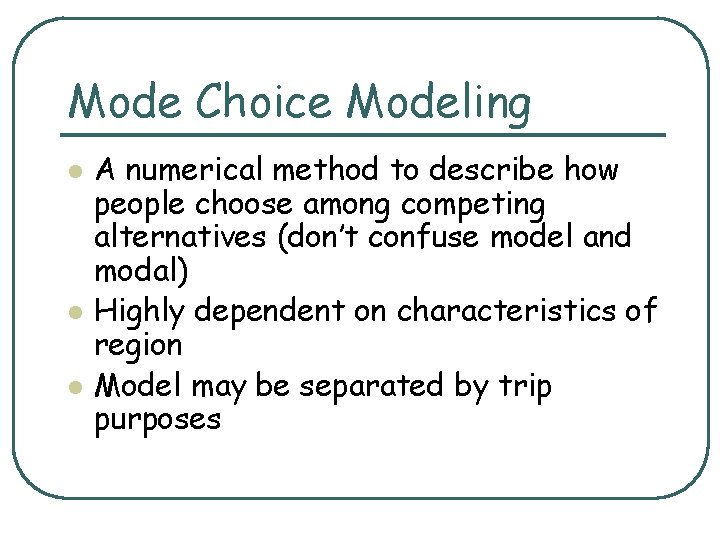 Mode Choice Modeling

- A numerical method to describe how people choose among competing alternatives (don't confuse model and modal)
- Highly dependent on characteristics of region
- Model may be separated by trip purposes